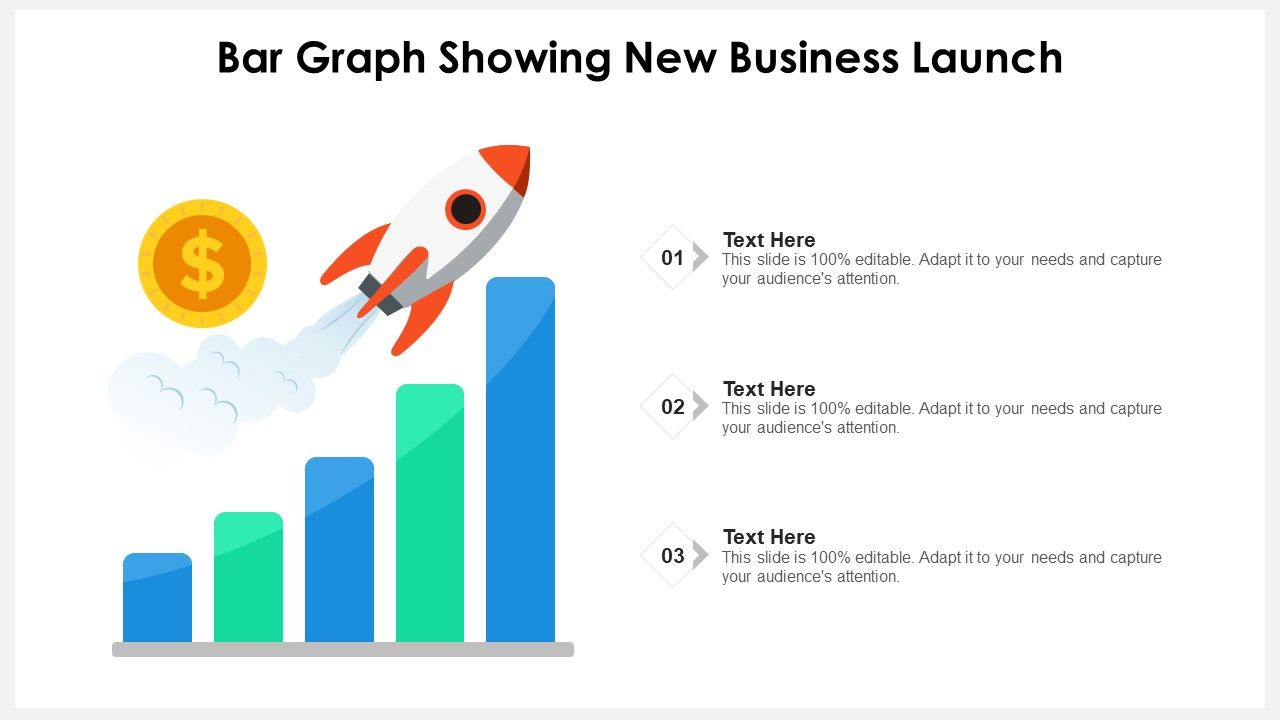 Bar Graph Showing New Business Launch

$

01
Text Here
This slide is 100% editable. Adapt it to your needs and capture your audience's attention.

02
Text Here
This slide is 100% editable. Adapt it to your needs and capture your audience's attention.

03
Text Here
This slide is 100% editable. Adapt it to your needs and capture your audience's attention.